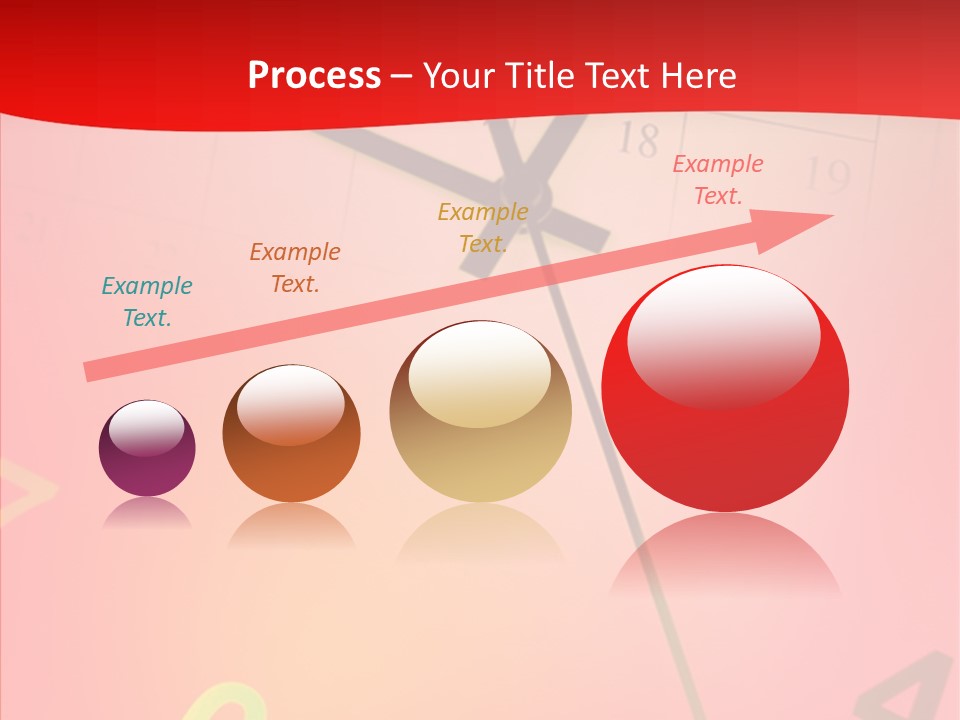 Process – Your Title Text Here

18

19

Example Text.

Example Text.

Example Text.

Example Text.